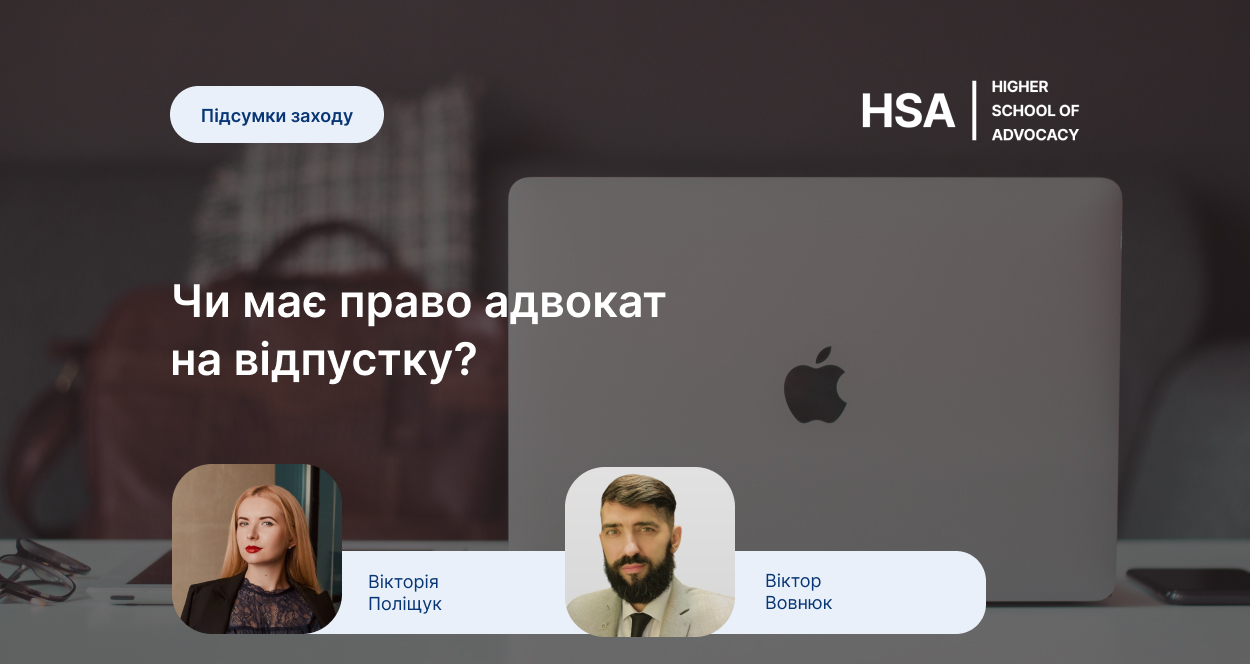 Підсумки заходу

HSA HIGHER SCHOOL OF ADVOCACY

Чи має право адвокат на відпустку?

Вікторія Поліщук

Віктор Вовнюк